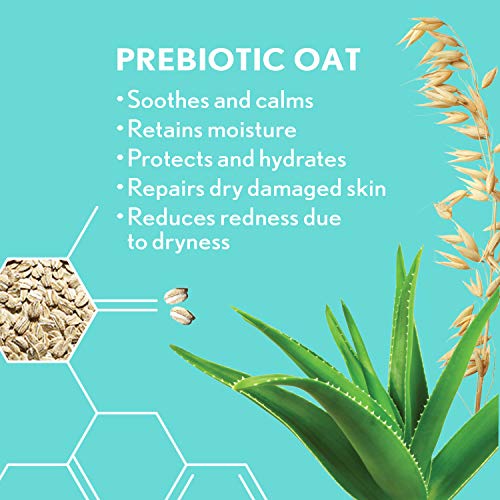 PREBIOTIC OAT

• Soothes and calms
• Retains moisture
• Protects and hydrates
• Repairs dry damaged skin
• Reduces redness due to dryness